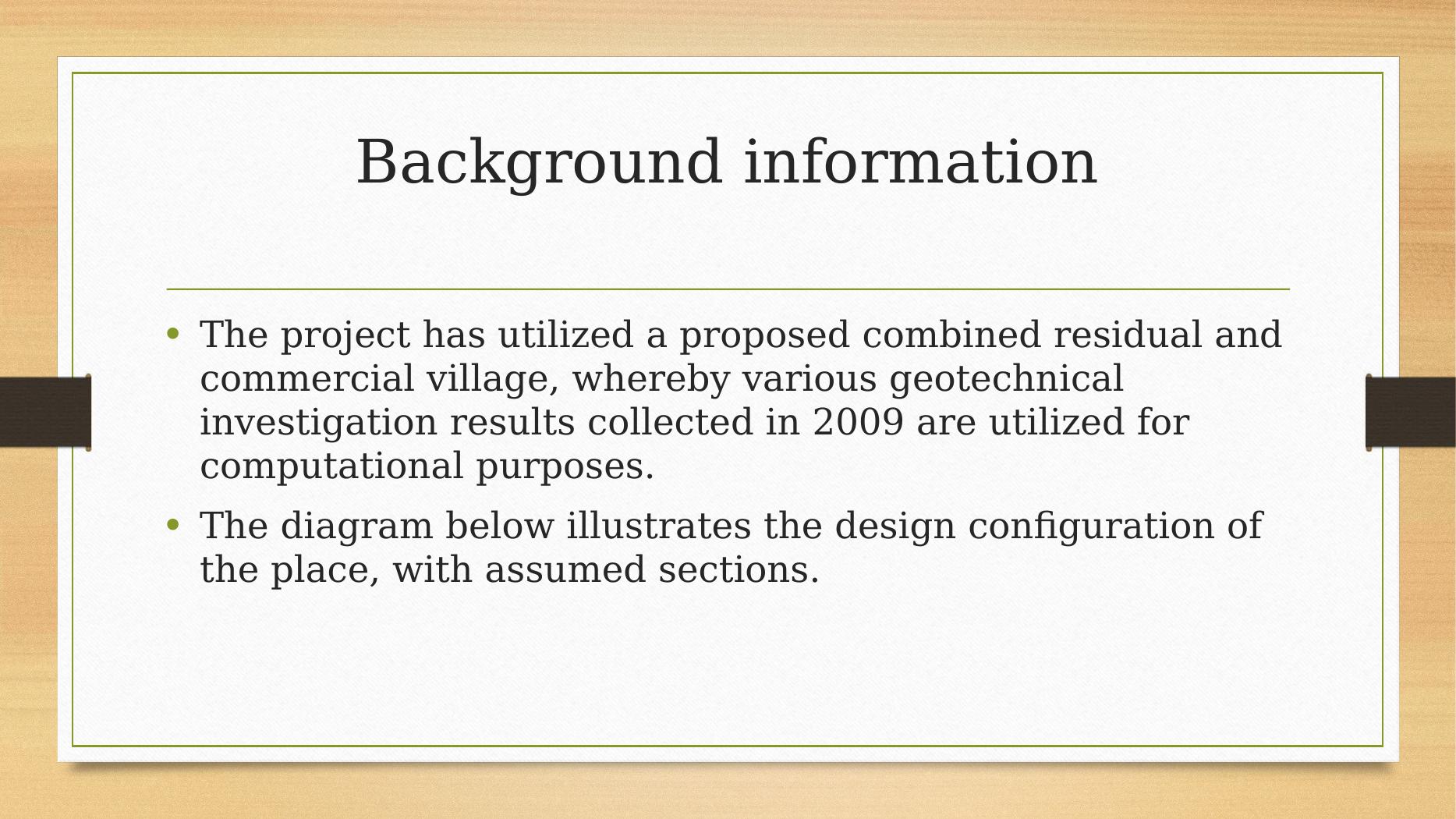 Background information

• The project has utilized a proposed combined residual and commercial village, whereby various geotechnical investigation results collected in 2009 are utilized for computational purposes.
• The diagram below illustrates the design configuration of the place, with assumed sections.